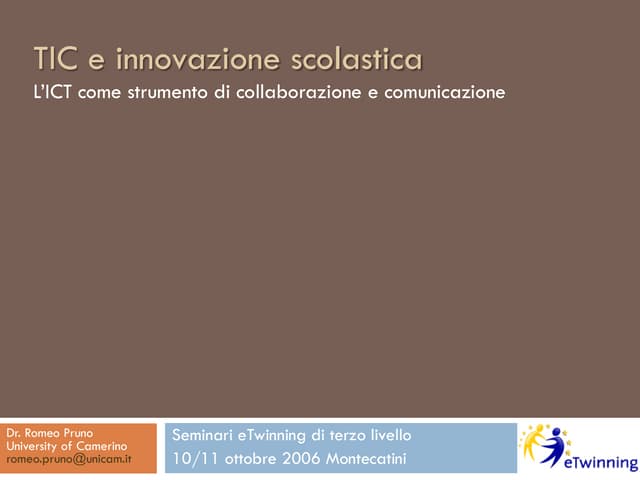 TIC e innovazione scolastica
L'ICT come strumento di collaborazione e comunicazione

Dr. Romeo Pruno
University of Camerino
romeo.pruno@unicam.it

Seminari eTwinning di terzo livello
10/11 ottobre 2006 Montecatini

eTwinning